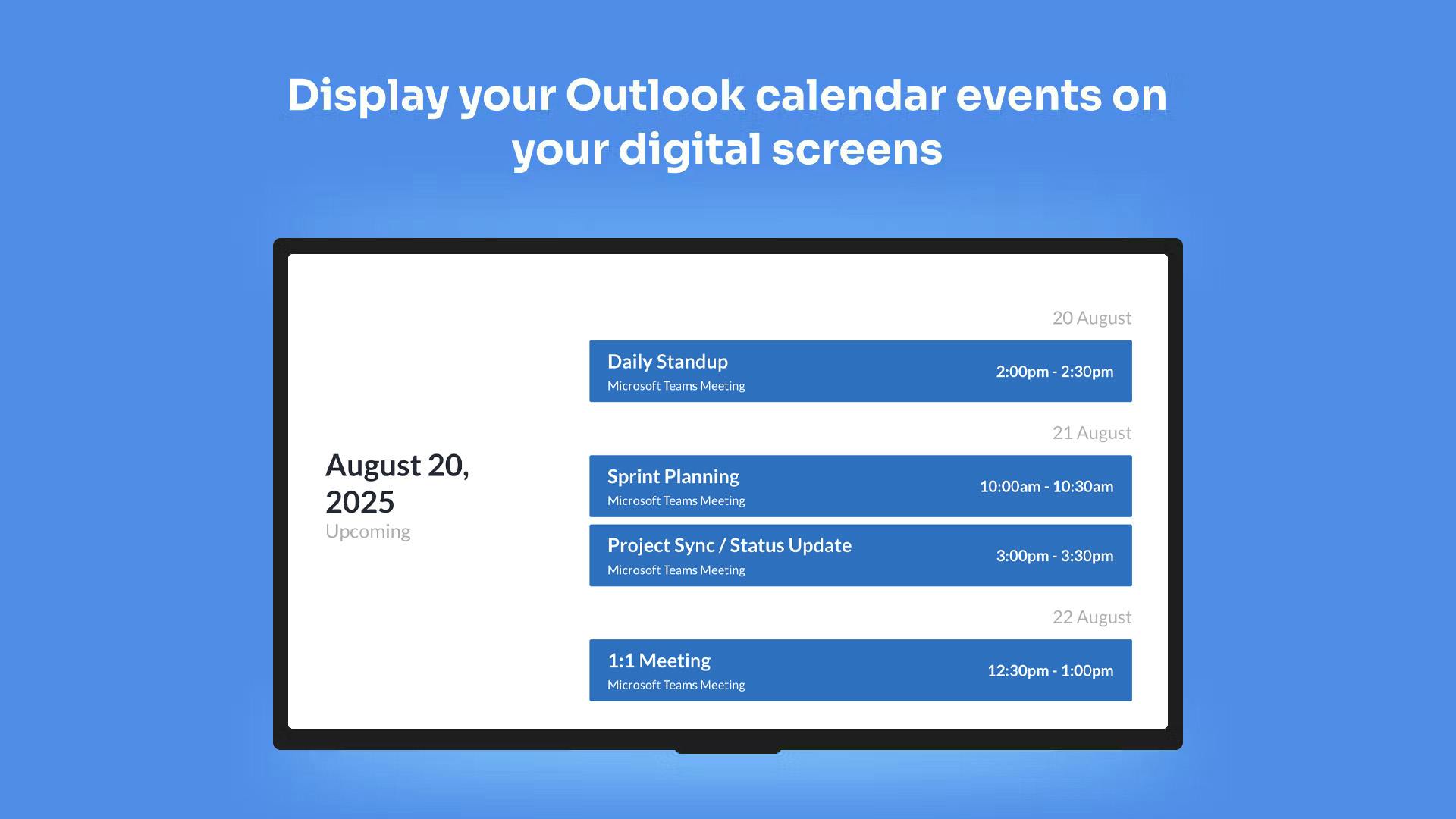 Display your Outlook calendar events on your digital screens

August 20, 2025
Upcoming

20 August

Daily Standup
Microsoft Teams Meeting
2:00pm - 2:30pm

21 August

Sprint Planning
Microsoft Teams Meeting
10:00am - 10:30am

Project Sync / Status Update
Microsoft Teams Meeting
3:00pm - 3:30pm

22 August

1:1 Meeting
Microsoft Teams Meeting
12:30pm - 1:00pm